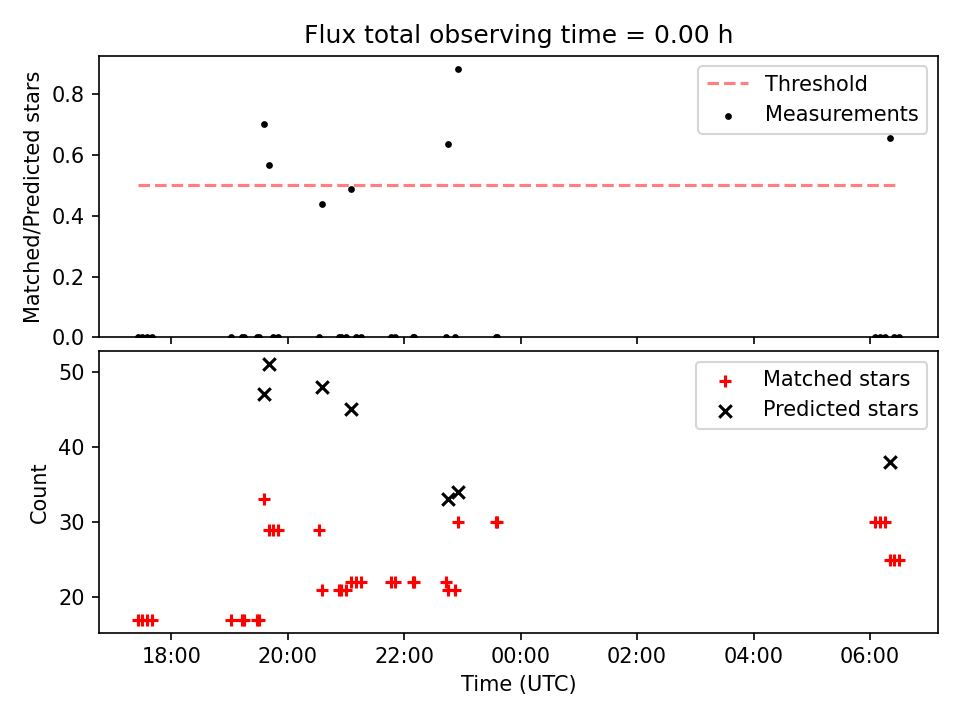 Flux total observing time = 0.00 h

Matched/Predicted stars

0.8
0.6
0.4
0.2
0.0

Threshold
Measurements

Count

50
40
30
20

Matched stars
Predicted stars

18:00
20:00
22:00
00:00
02:00
04:00
06:00

Time (UTC)